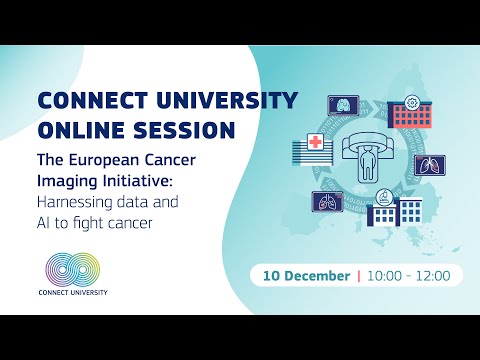 CONNECT UNIVERSITY ONLINE SESSION

The European Cancer Imaging Initiative: Harnessing data and AI to fight cancer

CONNECT UNIVERSITY

10 December | 10:00 - 12:00